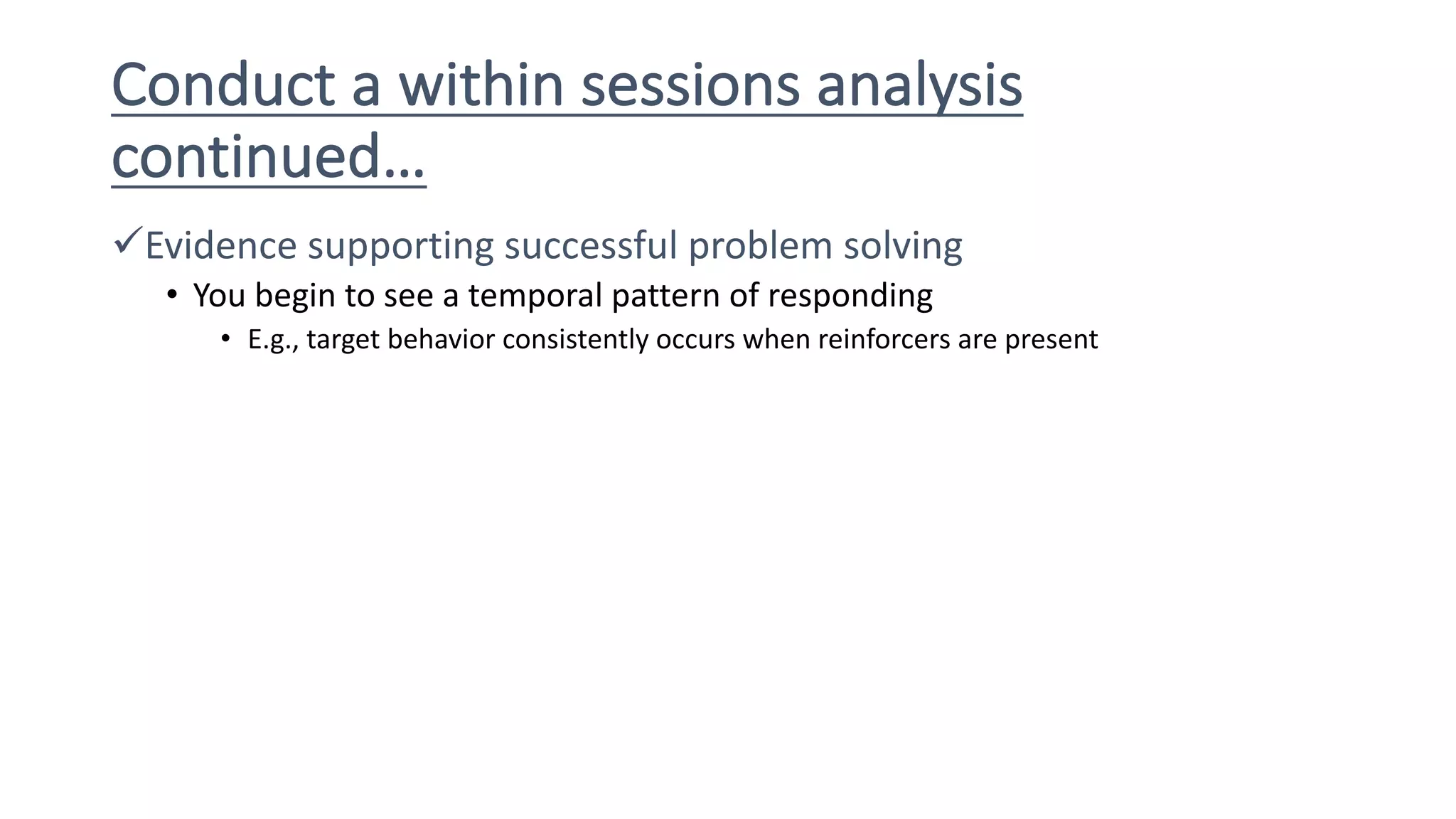 Conduct a within sessions analysis continued…

✓Evidence supporting successful problem solving

• You begin to see a temporal pattern of responding

• E.g., target behavior consistently occurs when reinforcers are present